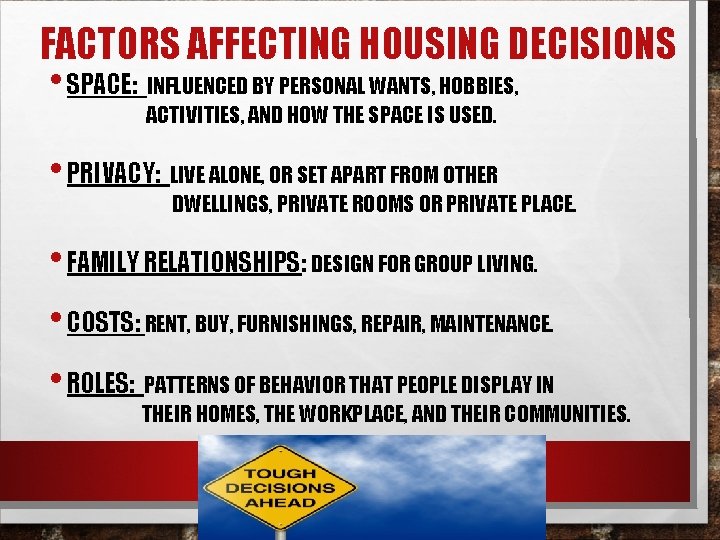 FACTORS AFFECTING HOUSING DECISIONS

• SPACE: INFLUENCED BY PERSONAL WANTS, HOBBIES, ACTIVITIES, AND HOW THE SPACE IS USED.

• PRIVACY: LIVE ALONE, OR SET APART FROM OTHER DWELLINGS, PRIVATE ROOMS OR PRIVATE PLACE.

• FAMILY RELATIONSHIPS: DESIGN FOR GROUP LIVING.

• COSTS: RENT, BUY, FURNISHINGS, REPAIR, MAINTENANCE.

• ROLES: PATTERNS OF BEHAVIOR THAT PEOPLE DISPLAY IN THEIR HOMES, THE WORKPLACE, AND THEIR COMMUNITIES.

TOUGH DECISIONS AHEAD